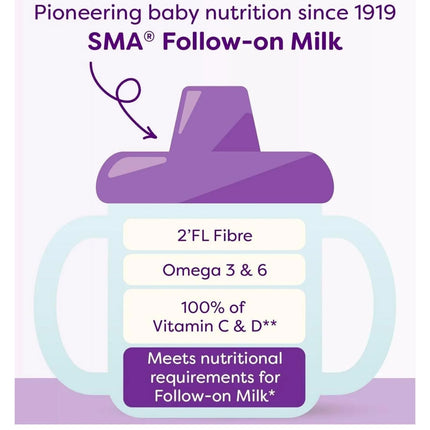 Pioneering baby nutrition since 1919
SMA® Follow-on Milk

2'FL Fibre

Omega 3 & 6

100% of Vitamin C & D**

Meets nutritional requirements for Follow-on Milk*